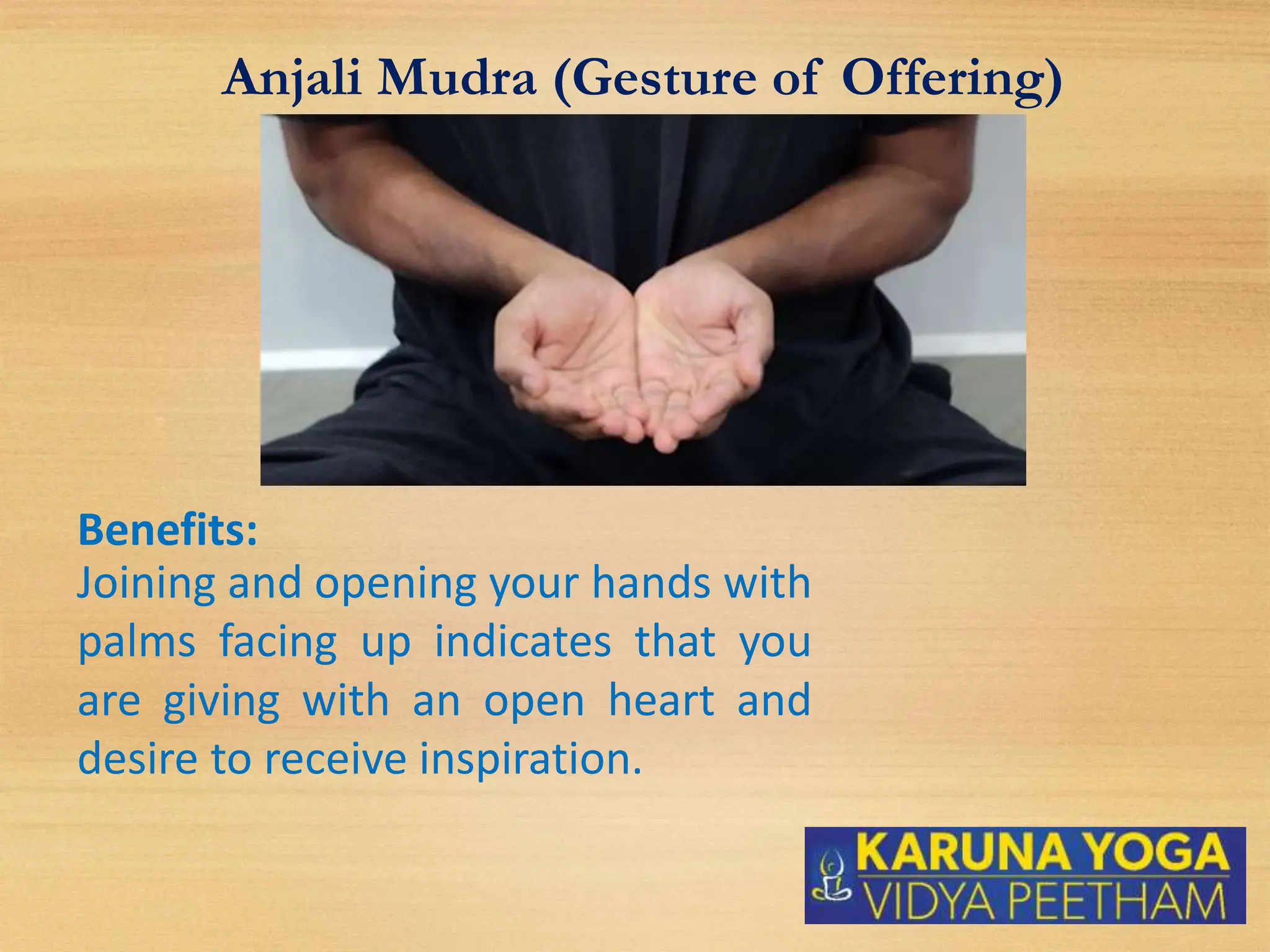 Anjali Mudra (Gesture of Offering)

Benefits:
Joining and opening your hands with palms facing up indicates that you are giving with an open heart and desire to receive inspiration.

KARUNA YOGA
VIDYA PEETHAM